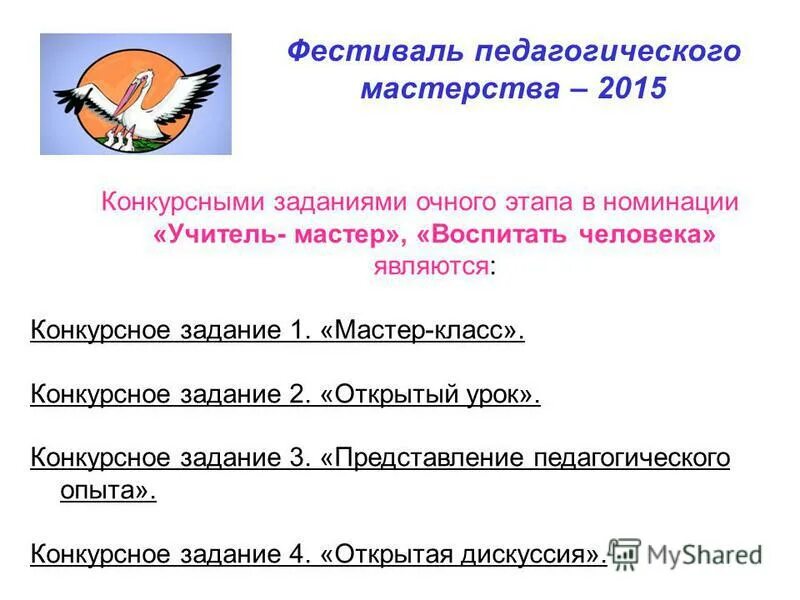 Фестиваль педагогического мастерства – 2015

Конкурсными заданиями очного этапа в номинации «Учитель- мастер», «Воспитать человека» являются:

Конкурсное задание 1. «Мастер-класс».

Конкурсное задание 2. «Открытый урок».

Конкурсное задание 3. «Представление педагогического опыта».

Конкурсное задание 4. «Открытая дискуссия».

MyShared